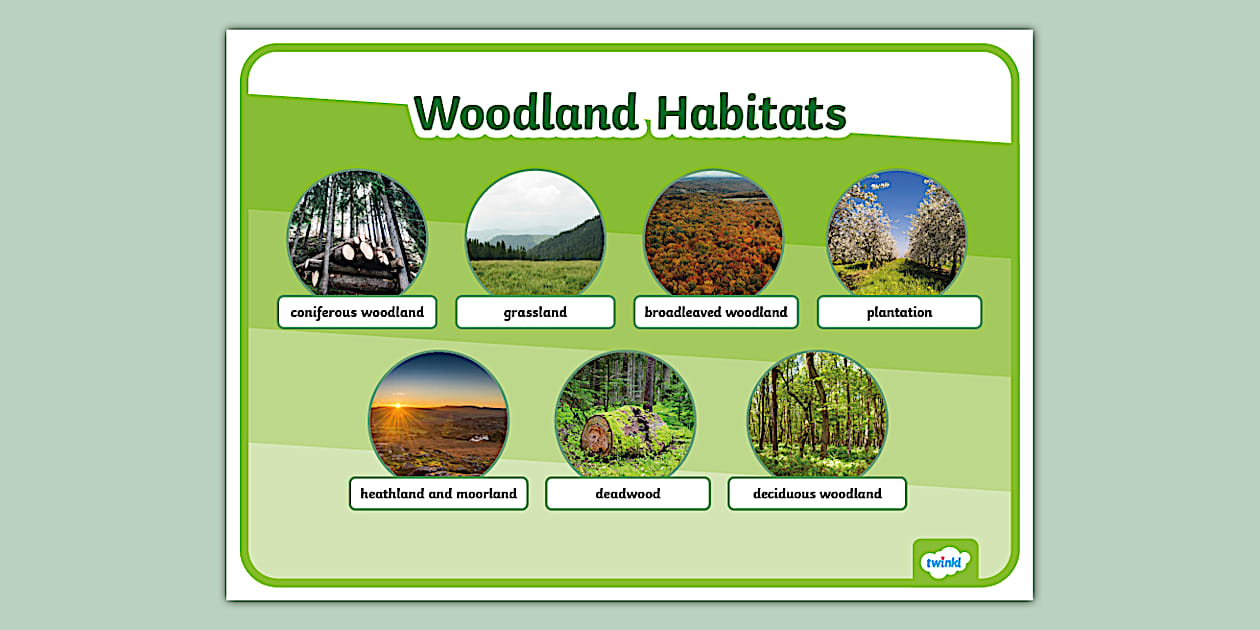 Woodland Habitats

coniferous woodland

grassland

broadleaved woodland

plantation

heathland and moorland

deadwood

deciduous woodland

twinkl